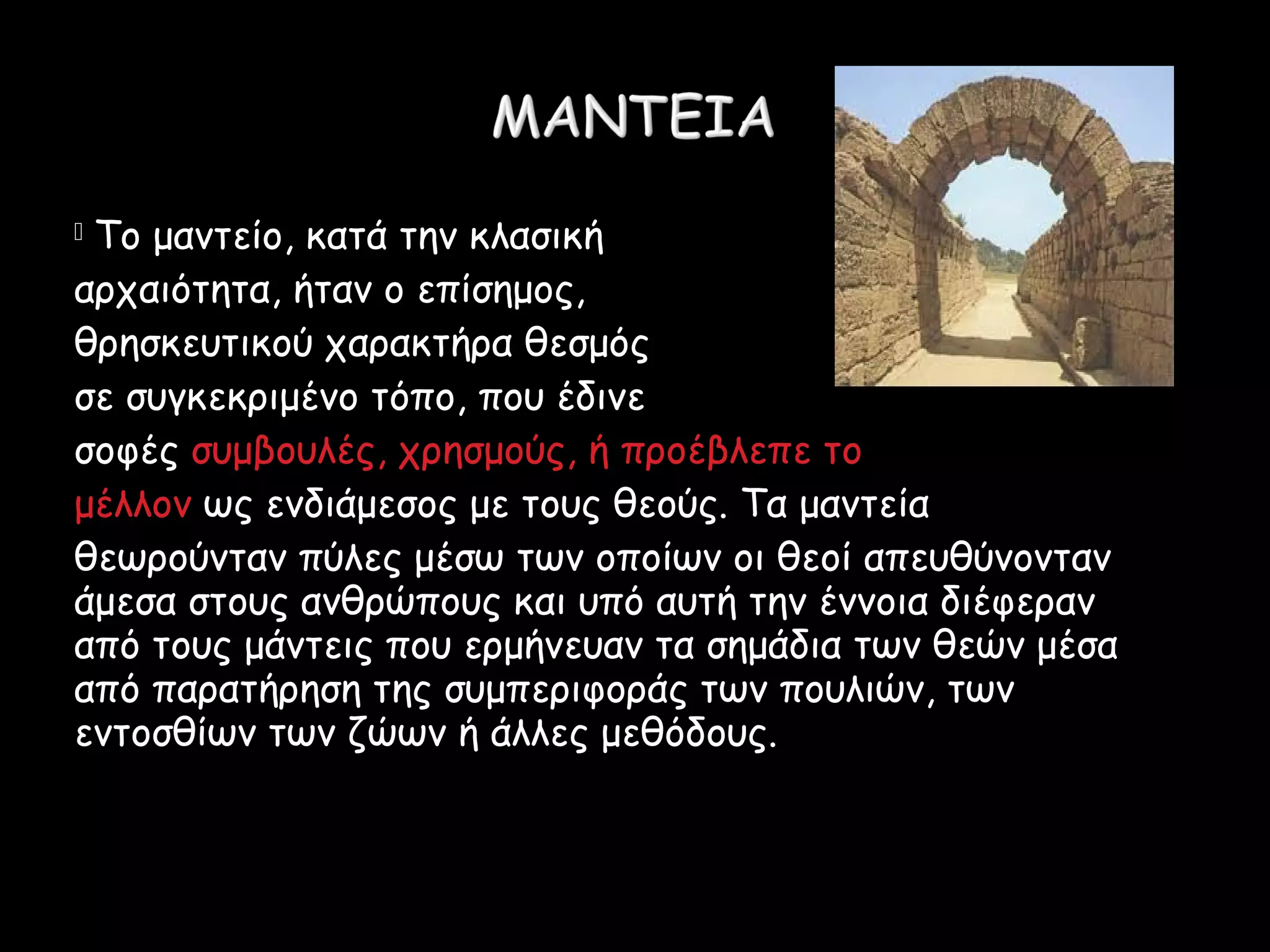 ΜΑΝΤΕΙΑ

Το μαντείο, κατά την κλασική αρχαιότητα, ήταν ο επίσημος, θρησκευτικού χαρακτήρα θεσμός σε συγκεκριμένο τόπο, που έδινε σοφές συμβουλές, χρησμούς, ή προέβλεπε το μέλλον ως ενδιάμεσος με τους θεούς. Τα μαντεία θεωρούνταν πύλες μέσω των οποίων οι θεοί απευθύνονταν άμεσα στους ανθρώπους και υπό αυτή την έννοια διέφεραν από τους μάντεις που ερμήνευαν τα σημάδια των θεών μέσα από παρατήρηση της συμπεριφοράς των πουλιών, των εντοσθίων των ζώων ή άλλες μεθόδους.